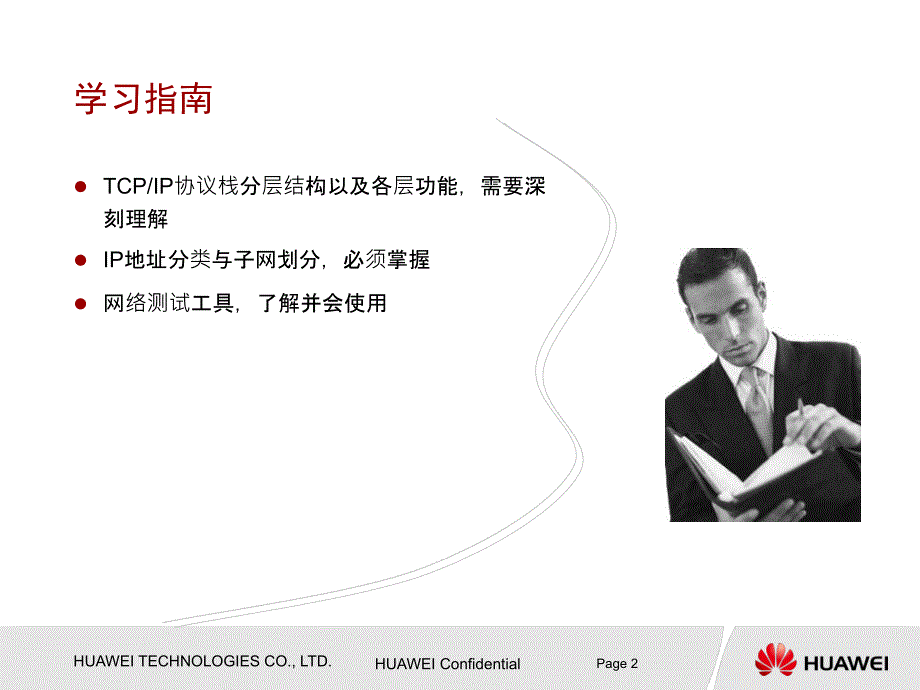 学习指南

TCP/IP协议栈分层结构以及各层功能，需要深刻理解

IP地址分类与子网划分，必须掌握

网络测试工具，了解并会使用

HUAWEI TECHNOLOGIES CO., LTD.

HUAWEI Confidential

Page 2

HUAWEI